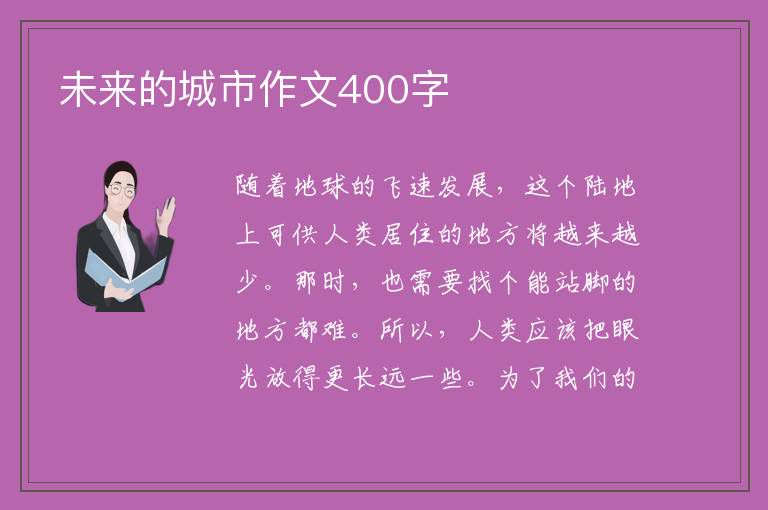 未来的城市作文400字

随着地球的飞速发展，这个陆地上可供人类居住的地方将越来越少。那时，也需要找个能站脚的地方都难。所以，人类应该把眼光放得更长远一些。为了我们的